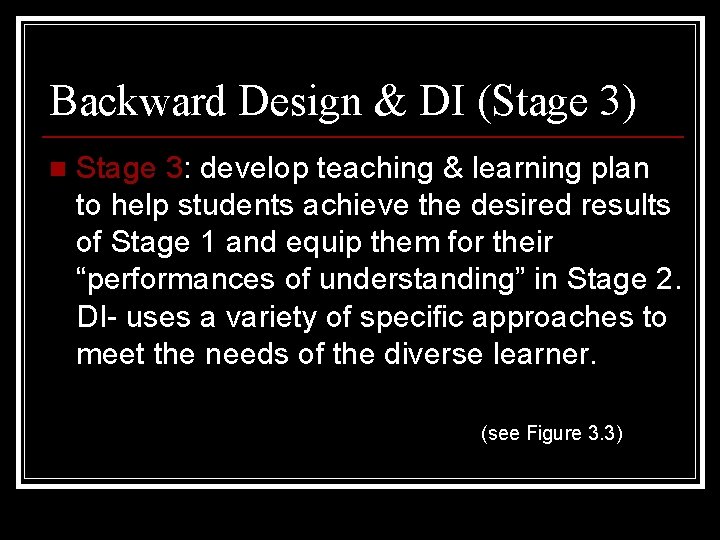 Backward Design & DI (Stage 3)

Stage 3: develop teaching & learning plan to help students achieve the desired results of Stage 1 and equip them for their “performances of understanding” in Stage 2. DI- uses a variety of specific approaches to meet the needs of the diverse learner.

(see Figure 3.3)